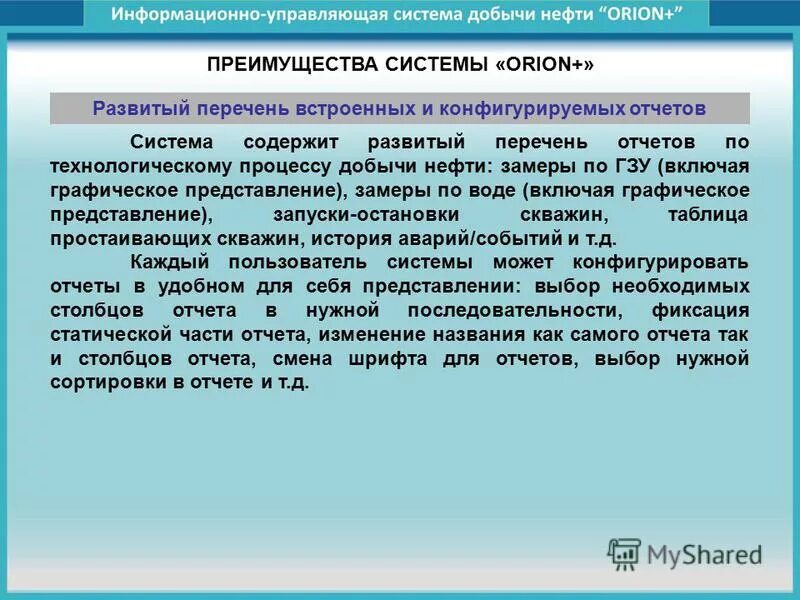 Информационно-управляющая система добычи нефти “ORION+”

ПРЕИМУЩЕСТВА СИСТЕМЫ «ORION+»

Развитый перечень встроенных и конфигурируемых отчетов

Система содержит развитый перечень отчетов по технологическому процессу добычи нефти: замеры по ГЗУ (включая графическое представление), замеры по воде (включая графическое представление), запуски-остановки скважин, таблица простаивающих скважин, история аварий/событий и т.д.

Каждый пользователь системы может конфигурировать отчеты в удобном для себя представлении: выбор необходимых столбцов отчета в нужной последовательности, фиксация статической части отчета, изменение названия как самого отчета так и столбцов отчета, смена шрифта для отчетов, выбор нужной сортировки в отчете и т.д.

MyShared